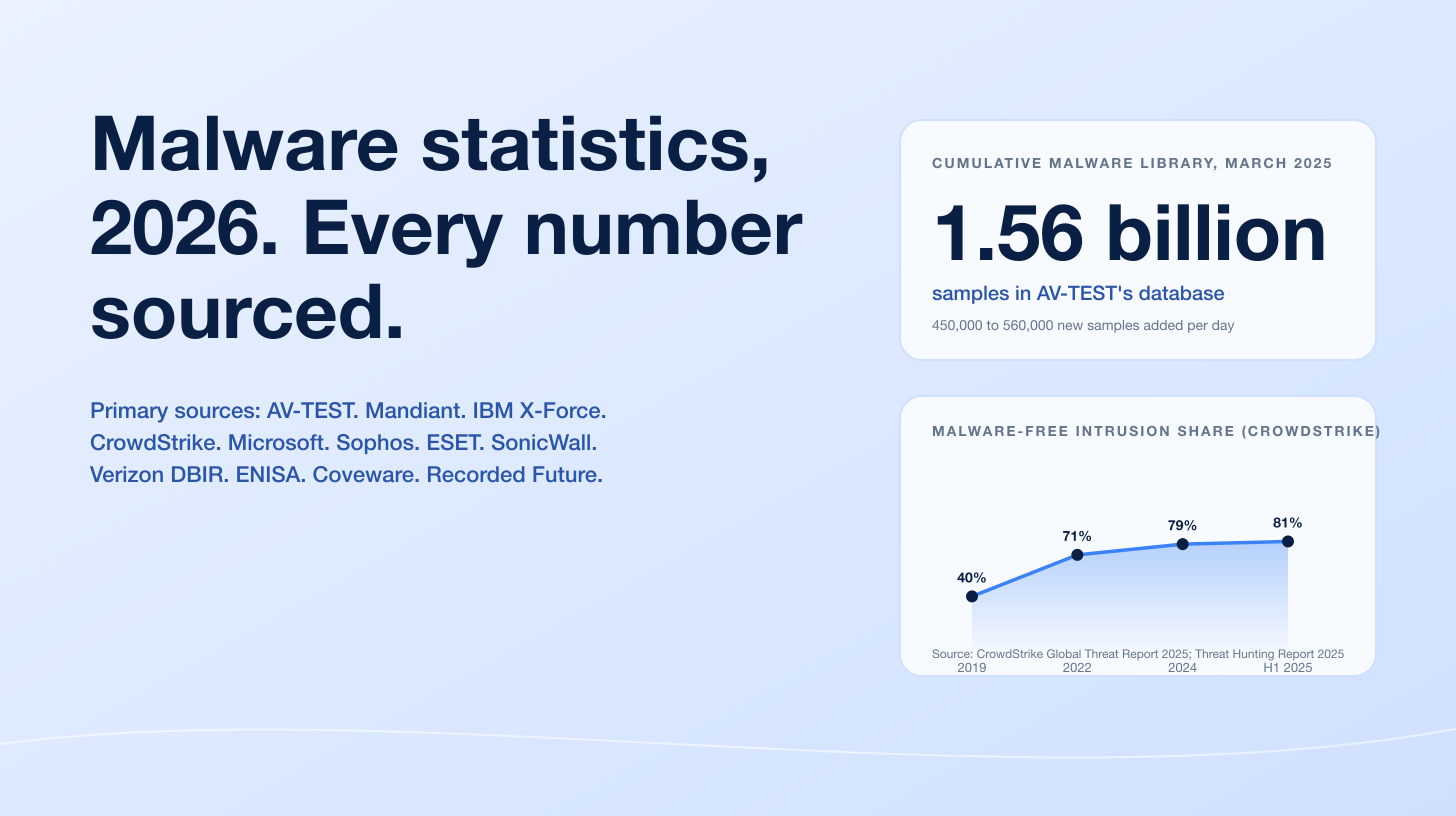 Malware statistics, 2026. Every number sourced.

Primary sources: AV-TEST. Mandiant. IBM X-Force. CrowdStrike. Microsoft. Sophos. ESET. SonicWall. Verizon DBIR. ENISA. Coveware. Recorded Future.

CUMULATIVE MALWARE LIBRARY, MARCH 2025

1.56 billion

samples in AV-TEST's database

450,000 to 560,000 new samples added per day

MALWARE-FREE INTRUSION SHARE (CROWDSTRIKE)

40%
71%
79%
81%

Source: CrowdStrike Global Threat Report 2025; Threat Hunting Report 2025

2019
2022
2024
H1 2025